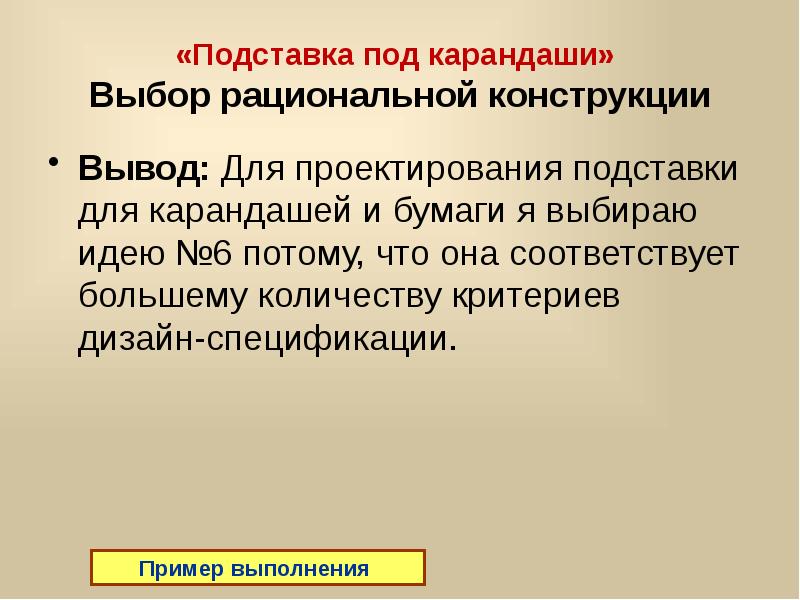 «Подставка под карандаши»
Выбор рациональной конструкции

• Вывод: Для проектирования подставки для карандашей и бумаги я выбираю идею №6 потому, что она соответствует большему количеству критериев дизайн-спецификации.

Пример выполнения